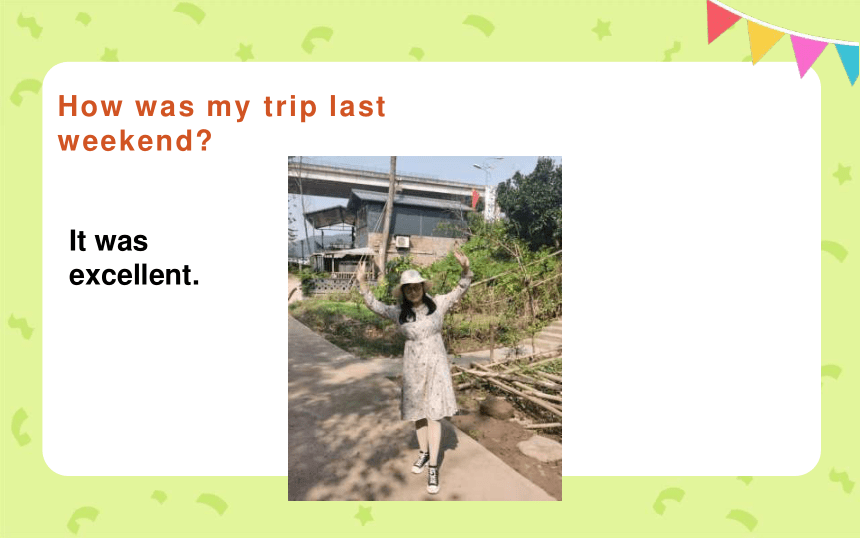 How was my trip last weekend?

It was excellent.